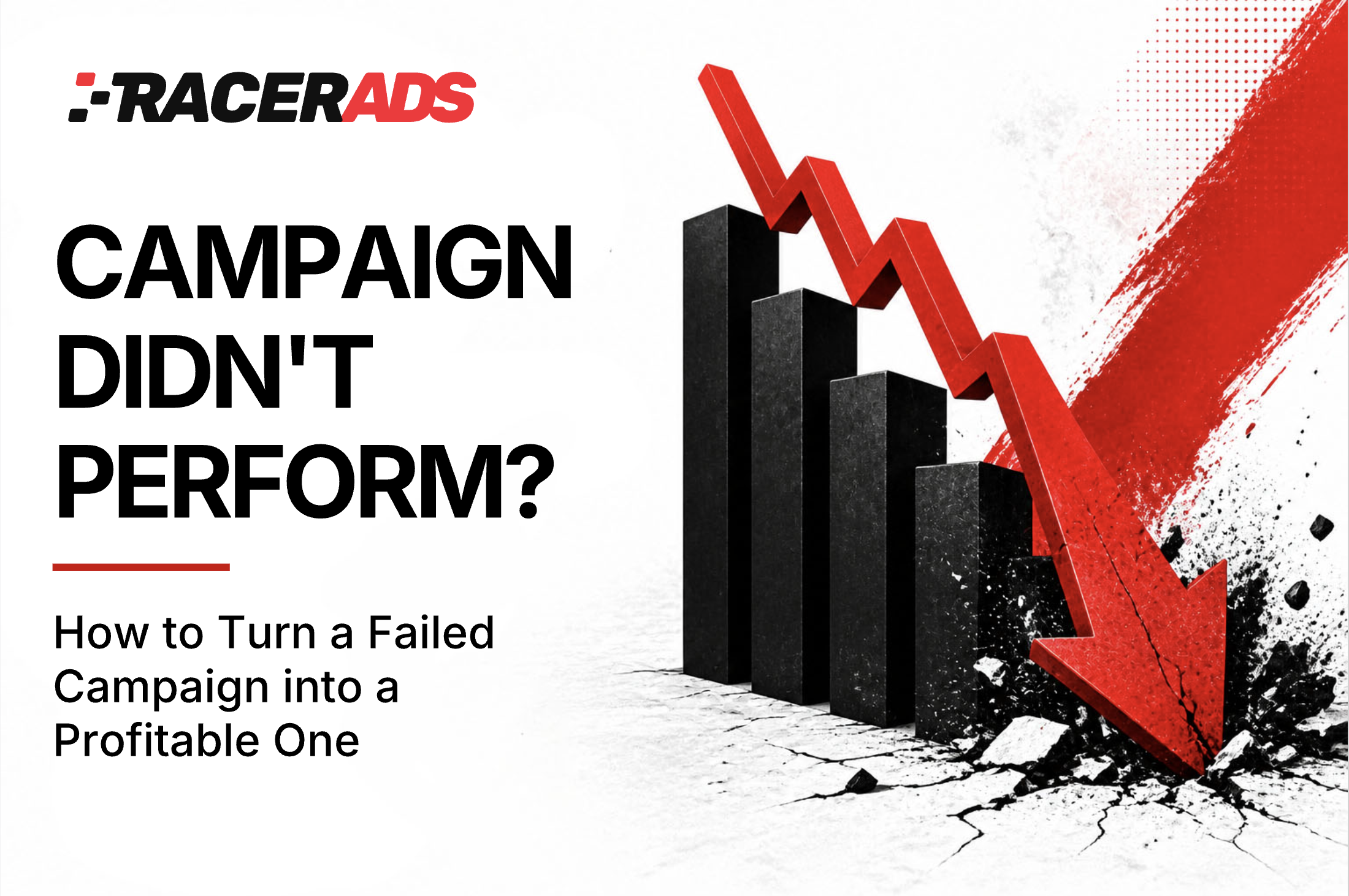 RACERADS

CAMPAIGN DIDN'T PERFORM?

How to Turn a Failed Campaign into a Profitable One